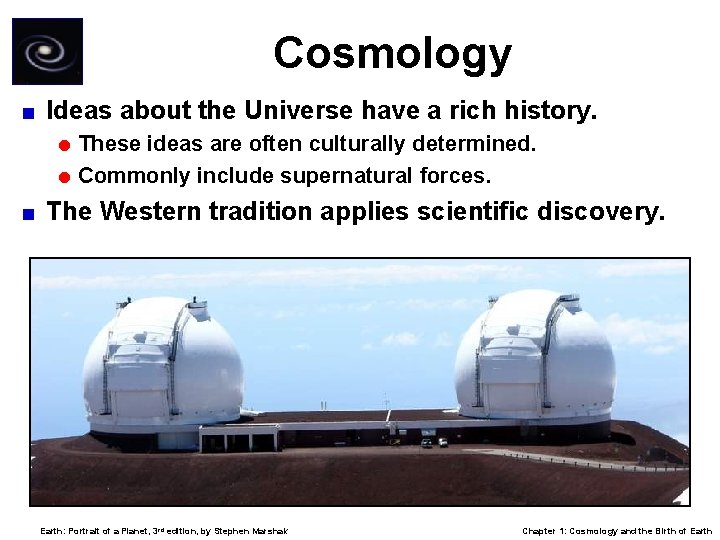 Cosmology

Ideas about the Universe have a rich history.

These ideas are often culturally determined.

Commonly include supernatural forces.

The Western tradition applies scientific discovery.

Earth: Portrait of a Planet, 3rd edition, by Stephen Marshak

Chapter 1: Cosmology and the Birth of Earth